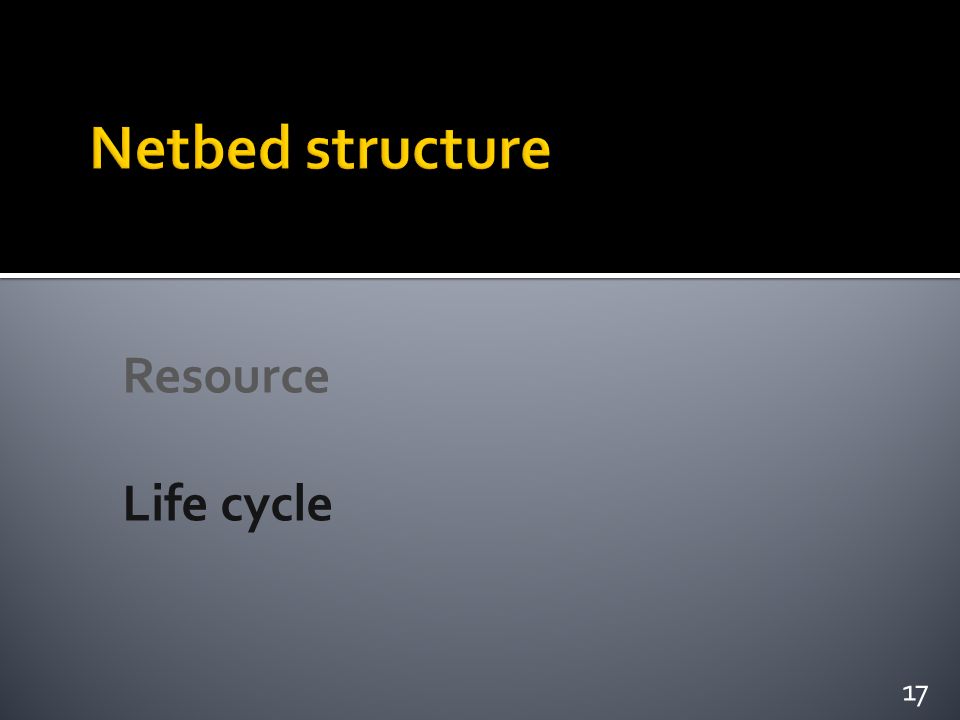 Netbed structure

Resource

Life cycle

17